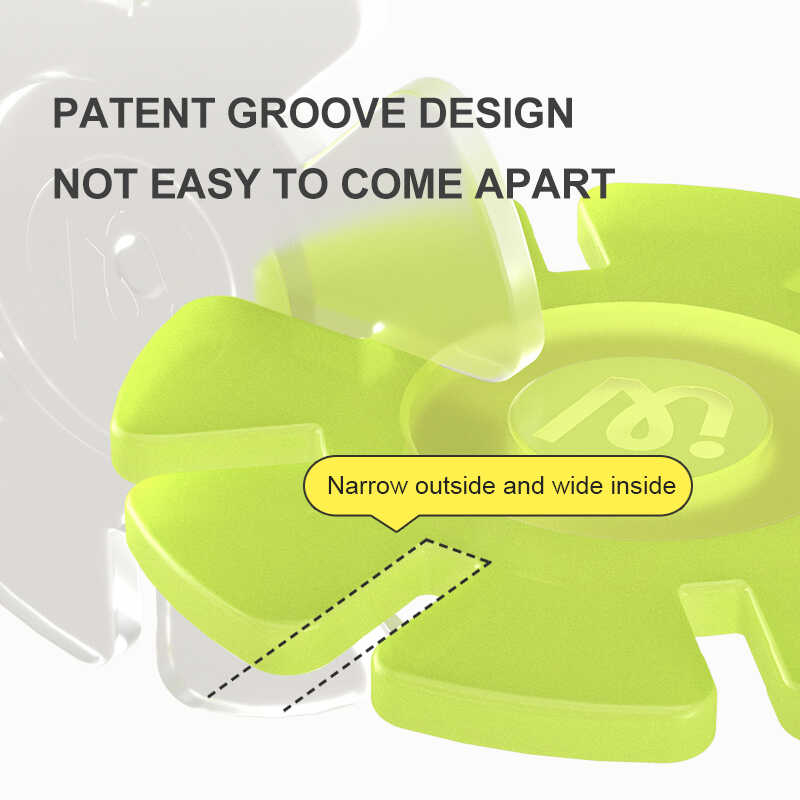 PATENT GROOVE DESIGN
NOT EASY TO COME APART

Narrow outside and wide inside